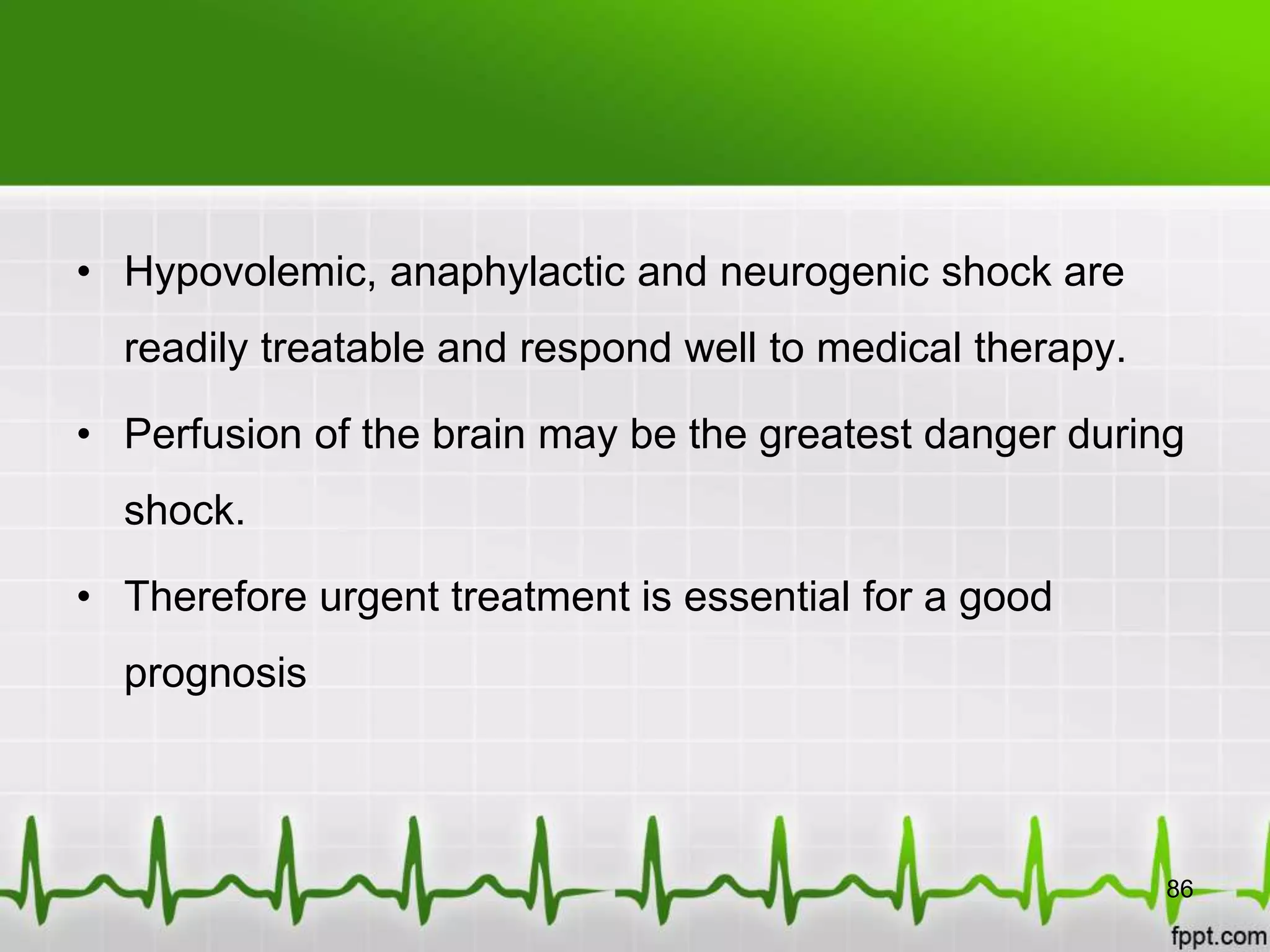 • Hypovolemic, anaphylactic and neurogenic shock are readily treatable and respond well to medical therapy.

• Perfusion of the brain may be the greatest danger during shock.

• Therefore urgent treatment is essential for a good prognosis

86

fppt.com